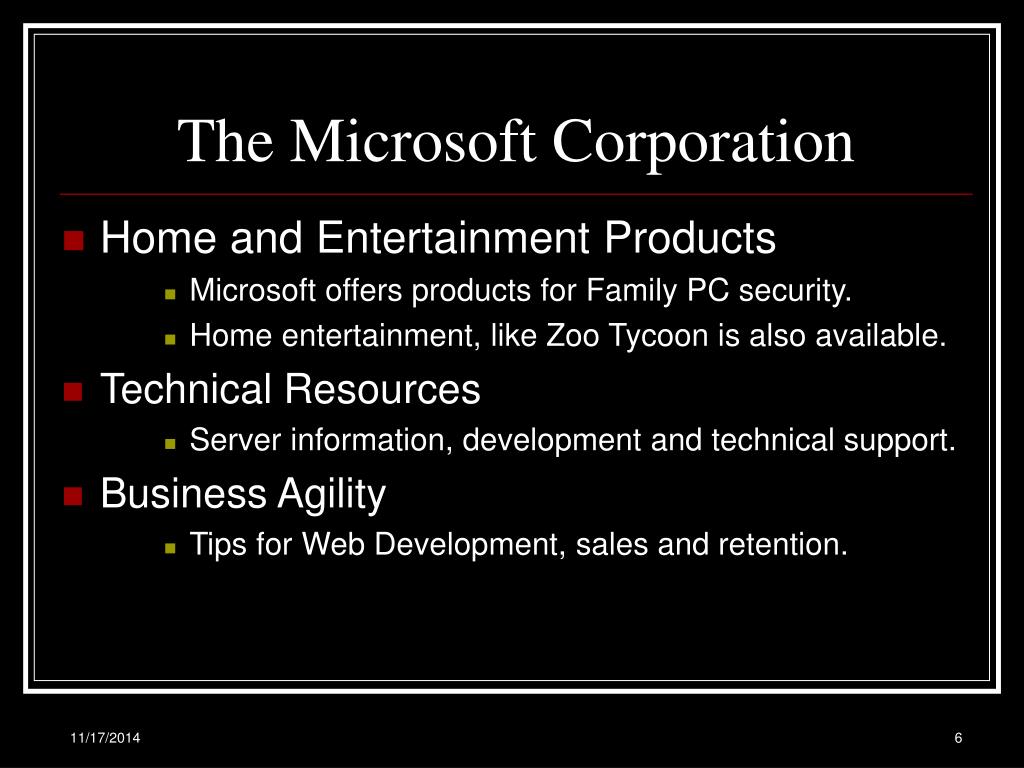 The Microsoft Corporation

Home and Entertainment Products

Microsoft offers products for Family PC security.

Home entertainment, like Zoo Tycoon is also available.

Technical Resources

Server information, development and technical support.

Business Agility

Tips for Web Development, sales and retention.

11/17/2014

6